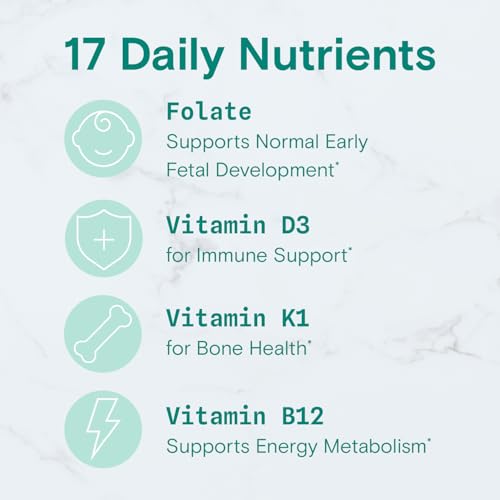 17 Daily Nutrients

Folate
Supports Normal Early Fetal Development*

Vitamin D3
for Immune Support*

Vitamin K1
for Bone Health*

Vitamin B12
Supports Energy Metabolism*